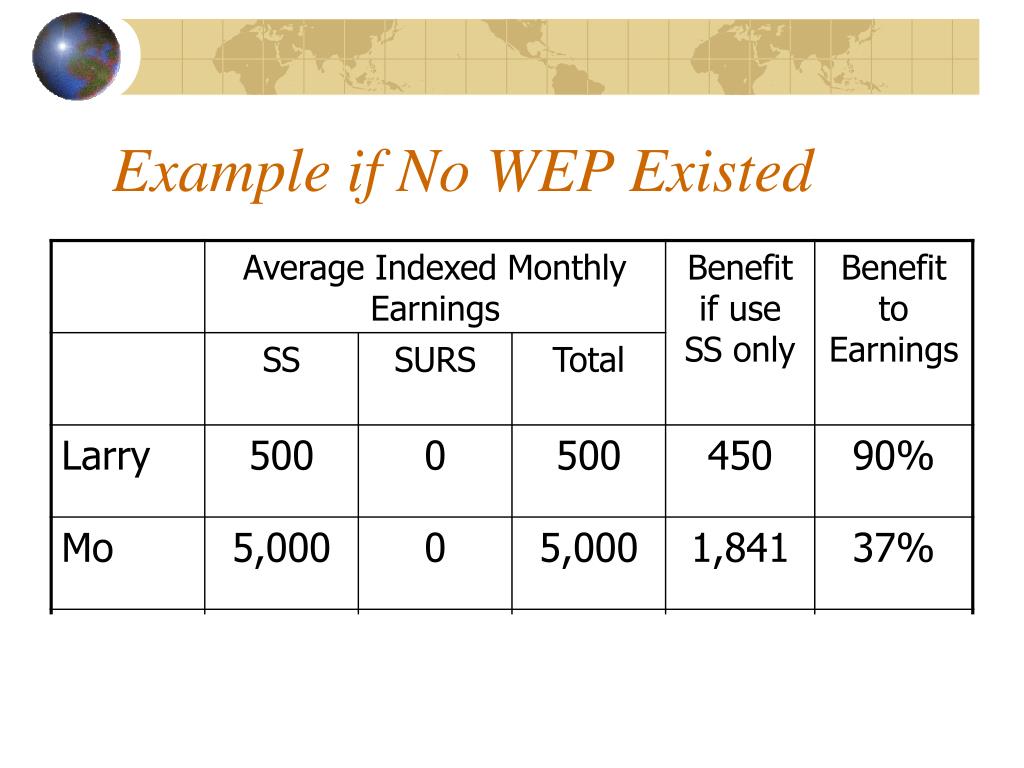 Example if No WEP Existed

| | Average Indexed Monthly Earnings | | | Benefit if use SS only | Benefit to Earnings |
|---|---|---|---|---|---|
| | SS | SURS | Total | | |
| Larry | 500 | 0 | 500 | 450 | 90% |
| Mo | 5,000 | 0 | 5,000 | 1,841 | 37% |